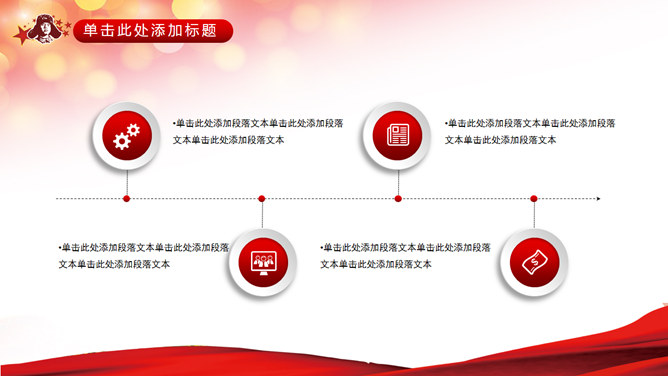 单击此处添加标题

•单击此处添加段落文本单击此处添加段落文本单击此处添加段落文本

•单击此处添加段落文本单击此处添加段落文本单击此处添加段落文本

•单击此处添加段落文本单击此处添加段落文本单击此处添加段落文本

•单击此处添加段落文本单击此处添加段落文本单击此处添加段落文本